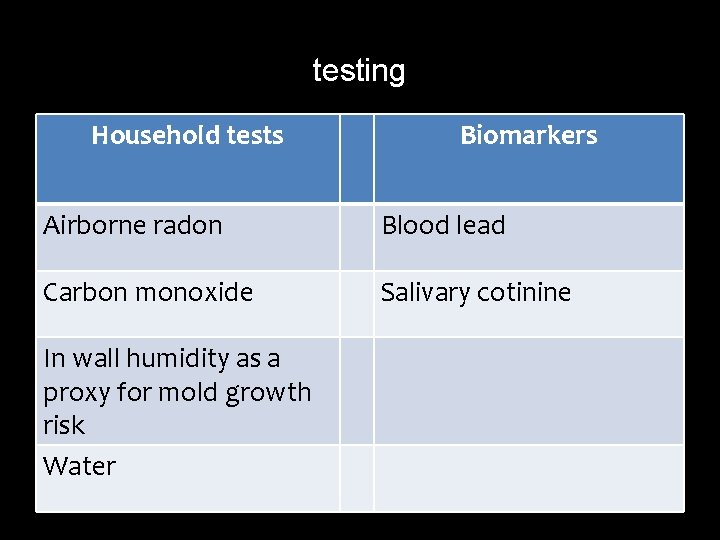 testing

| Household tests | | Biomarkers |
|---|---|---|
| Airborne radon | | Blood lead |
| Carbon monoxide | | Salivary cotinine |
| In wall humidity as a proxy for mold growth risk | | |
| Water | | |